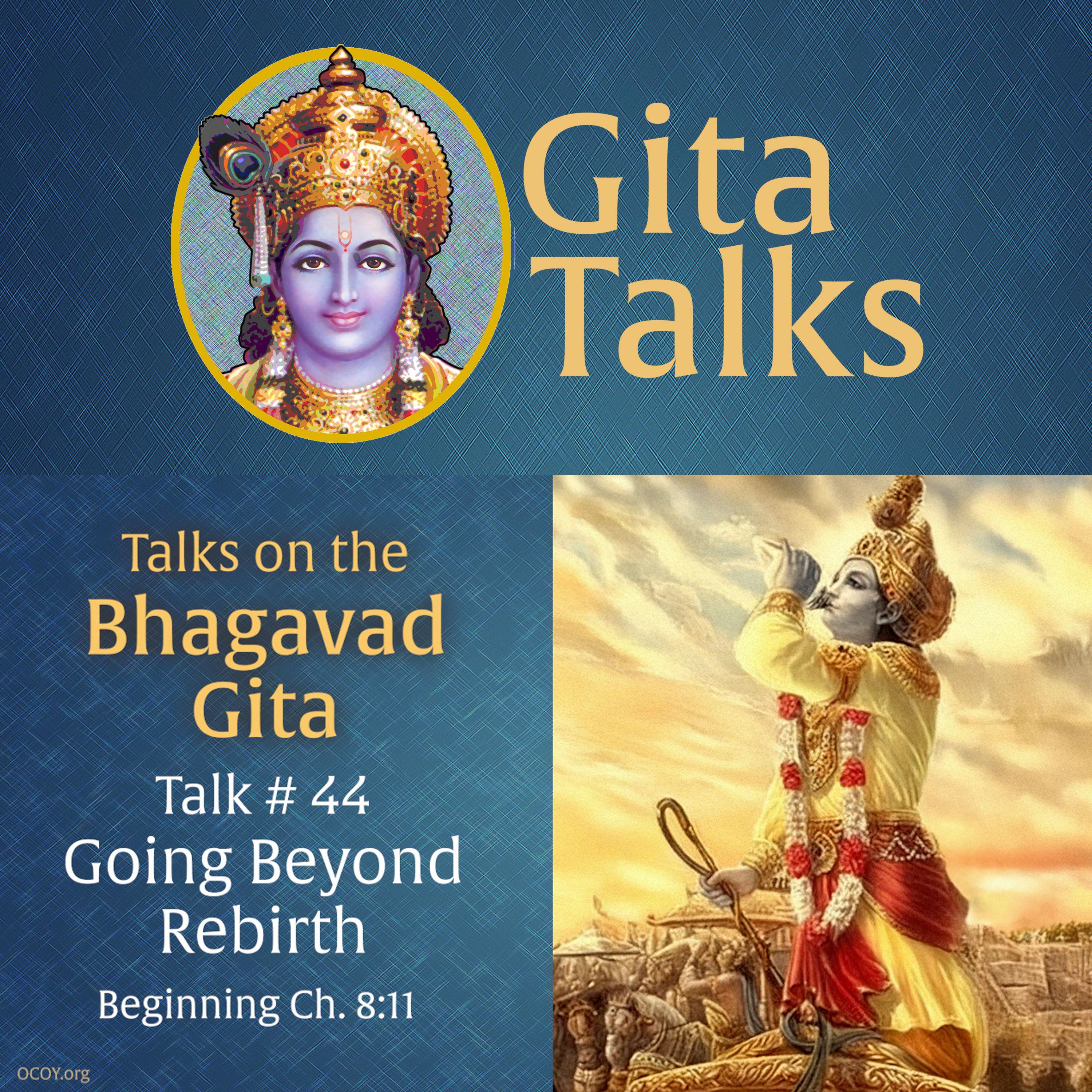 Gita Talks

Talks on the Bhagavad Gita

Talk # 44
Going Beyond Rebirth

Beginning Ch. 8:11

OCOY.org